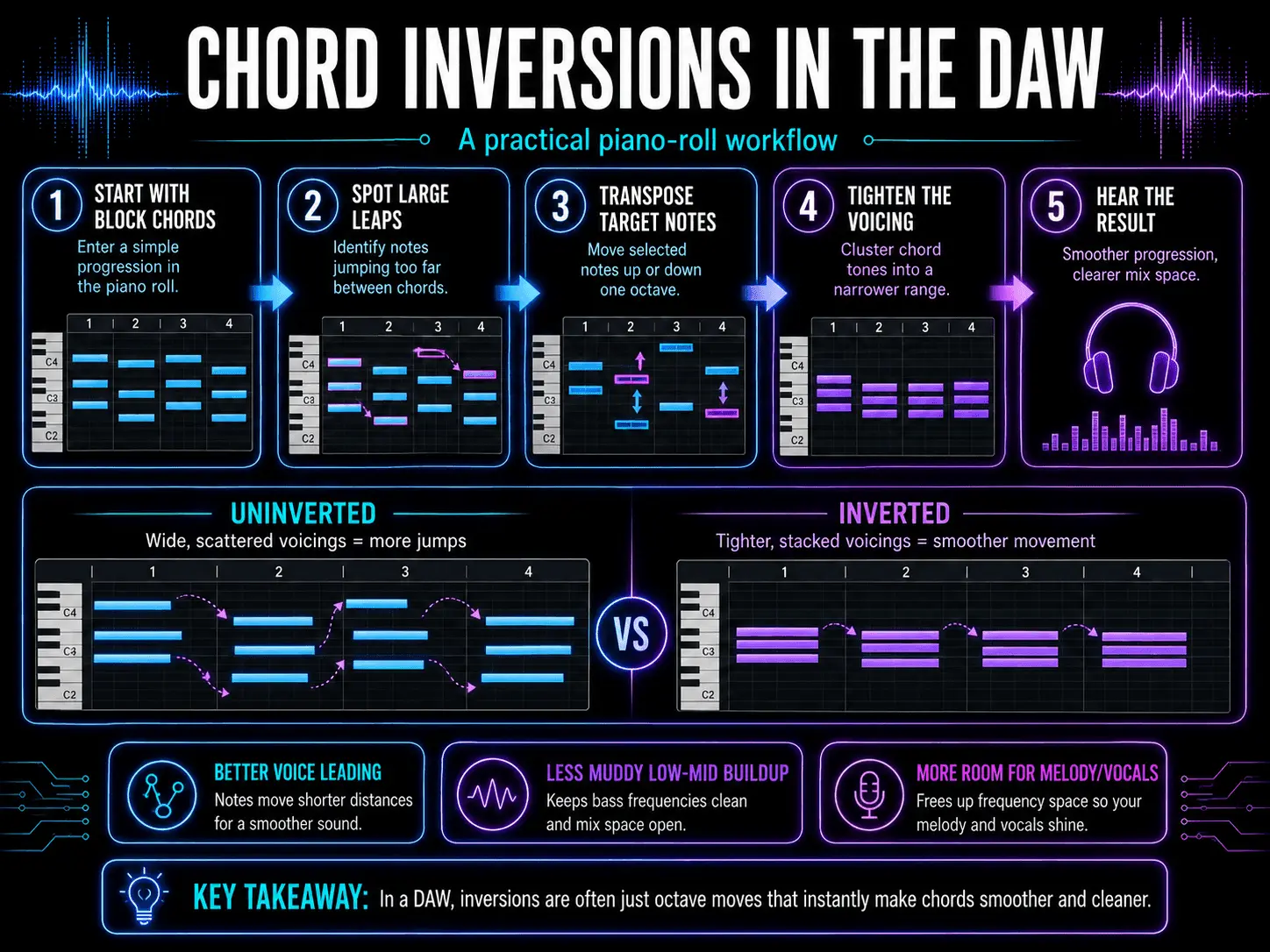 CHORD INVERSIONS IN THE DAW

A practical piano-roll workflow

1 START WITH BLOCK CHORDS
Enter a simple progression in the piano roll.

1 2 3 4
C4
C3
C2

2 SPOT LARGE LEAPS
Identify notes jumping too far between chords.

1 2 3 4
C4
C3
C2

3 TRANSPOSE TARGET NOTES
Move selected notes up or down one octave.

1 2 3 4
C4
C3
C2

4 TIGHTEN THE VOICING
Cluster chord tones into a narrower range.

1 2 3 4
C4
C3
C2

5 HEAR THE RESULT
Smoother progression, clearer mix space.

UNINVERTED
Wide, scattered voicings = more jumps

1 2 3 4
C4
C3
C2

VS

INVERTED
Tighter, stacked voicings = smoother movement

1 2 3 4
C4
C3
C2

BETTER VOICE LEADING
Notes move shorter distances for a smoother sound.

LESS MUDDY LOW-MID BUILDUP
Keeps bass frequencies clean and mix space open.

MORE ROOM FOR MELODY/VOCALS
Frees up frequency space so your melody and vocals shine.

KEY TAKEAWAY: In a DAW, inversions are often just octave moves that instantly make chords smoother and cleaner.